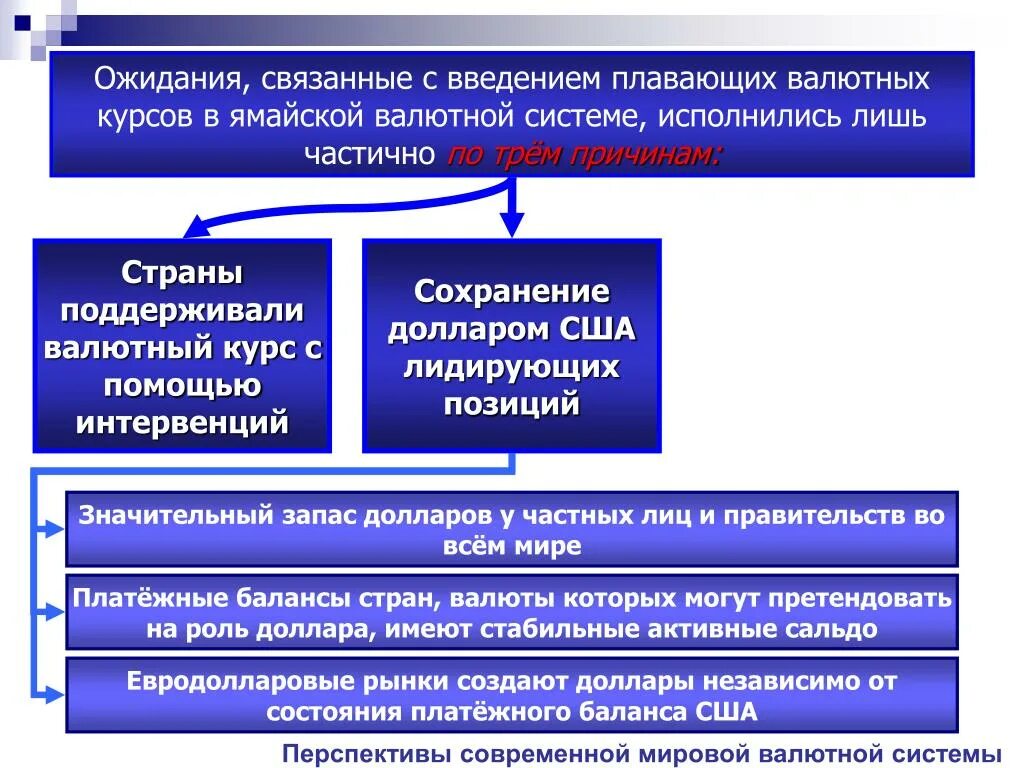 Ожидания, связанные с введением плавающих валютных курсов в ямайской валютной системе, исполнились лишь частично по трём причинам:

Страны поддерживали валютный курс с помощью интервенций

Сохранение долларом США лидирующих позиций

Значительный запас долларов у частных лиц и правительств во всём мире

Платёжные балансы стран, валюты которых могут претендовать на роль доллара, имеют стабильные активные сальдо

Евродолларовые рынки создают доллары независимо от состояния платёжного баланса США

Перспективы современной мировой валютной системы